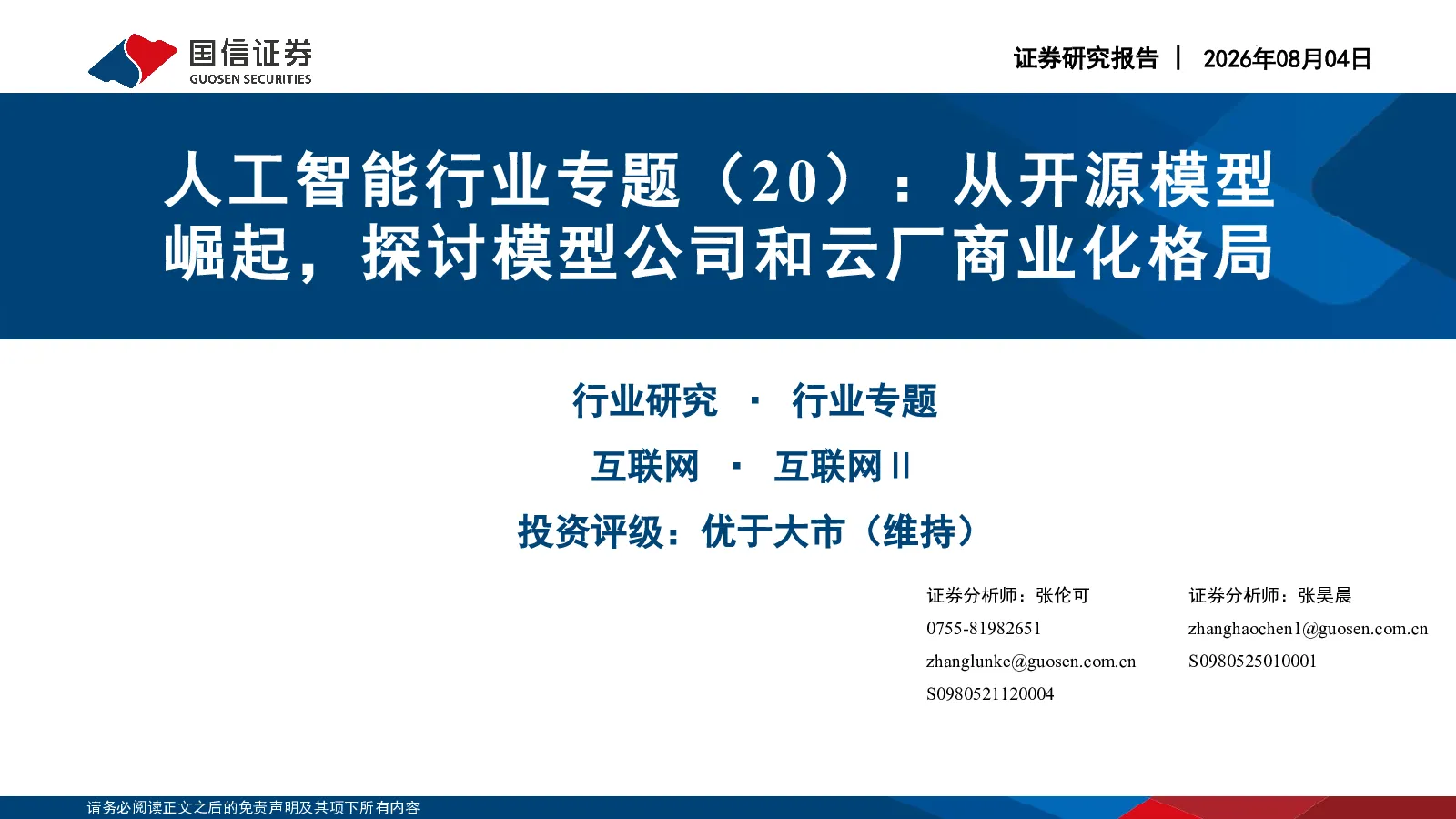 国信证券
GUOSEN SECURITIES

证券研究报告 | 2026年08月04日

人工智能行业专题（20）：从开源模型崛起，探讨模型公司和云厂商业化格局

行业研究 · 行业专题

互联网 · 互联网II

投资评级：优于大市（维持）

证券分析师：张伦可
0755-81982651
zhanglunke@guosen.com.cn
S0980521120004

证券分析师：张昊晨
zhanghaochen1@guosen.com.cn
S0980525010001

请务必阅读正文之后的免责声明及其项下所有内容